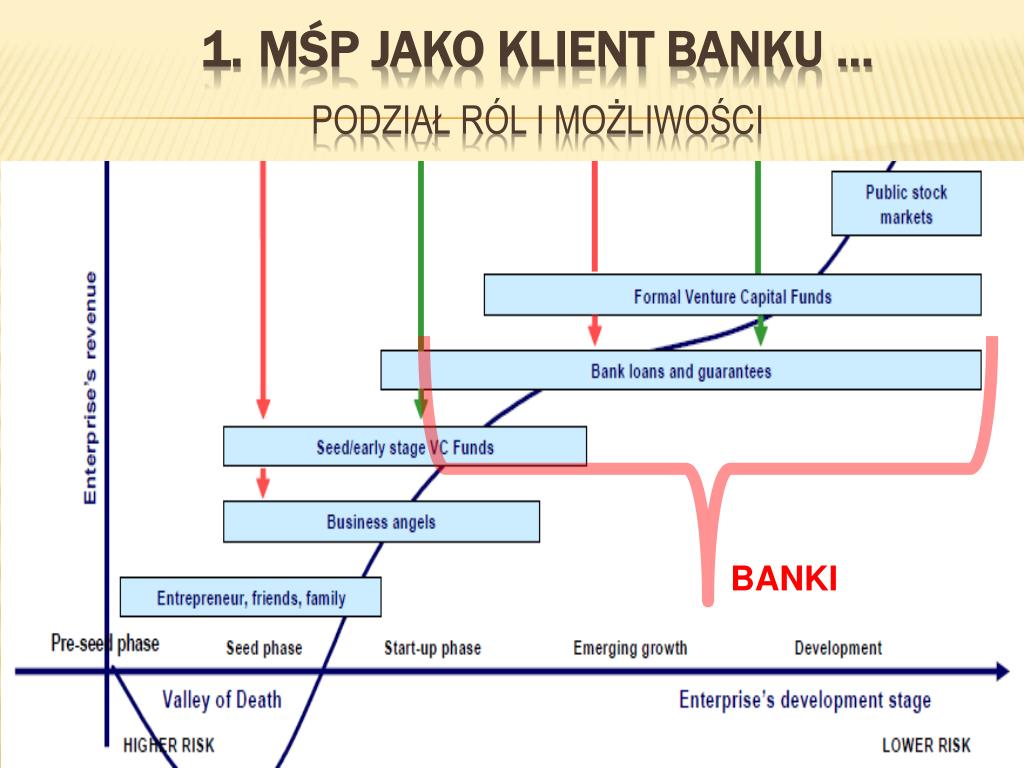 1. MŚP JAKO KLIENT BANKU …
PODZIAŁ RÓL I MOŻLIWOŚCI

Enterprise's revenue

Public stock markets

Formal Venture Capital Funds

Bank loans and guarantees

Seed/early stage VC Funds

Business angels

Entrepreneur, friends, family

BANKI

Pre-seed phase
Seed phase
Start-up phase
Emerging growth
Development

Valley of Death
Enterprise's development stage

HIGHER RISK
LOWER RISK